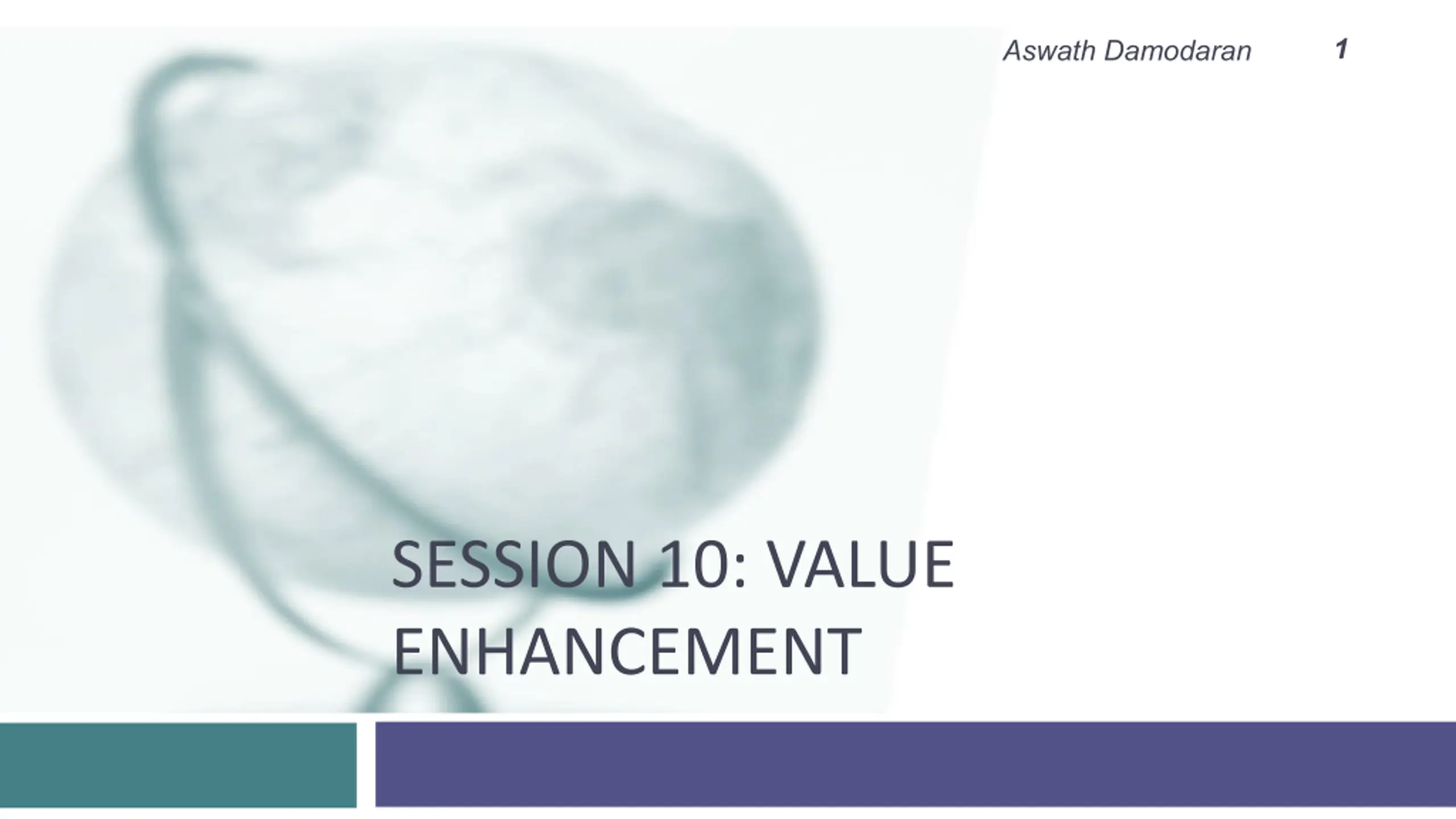 Aswath Damodaran 1

SESSION 10: VALUE ENHANCEMENT